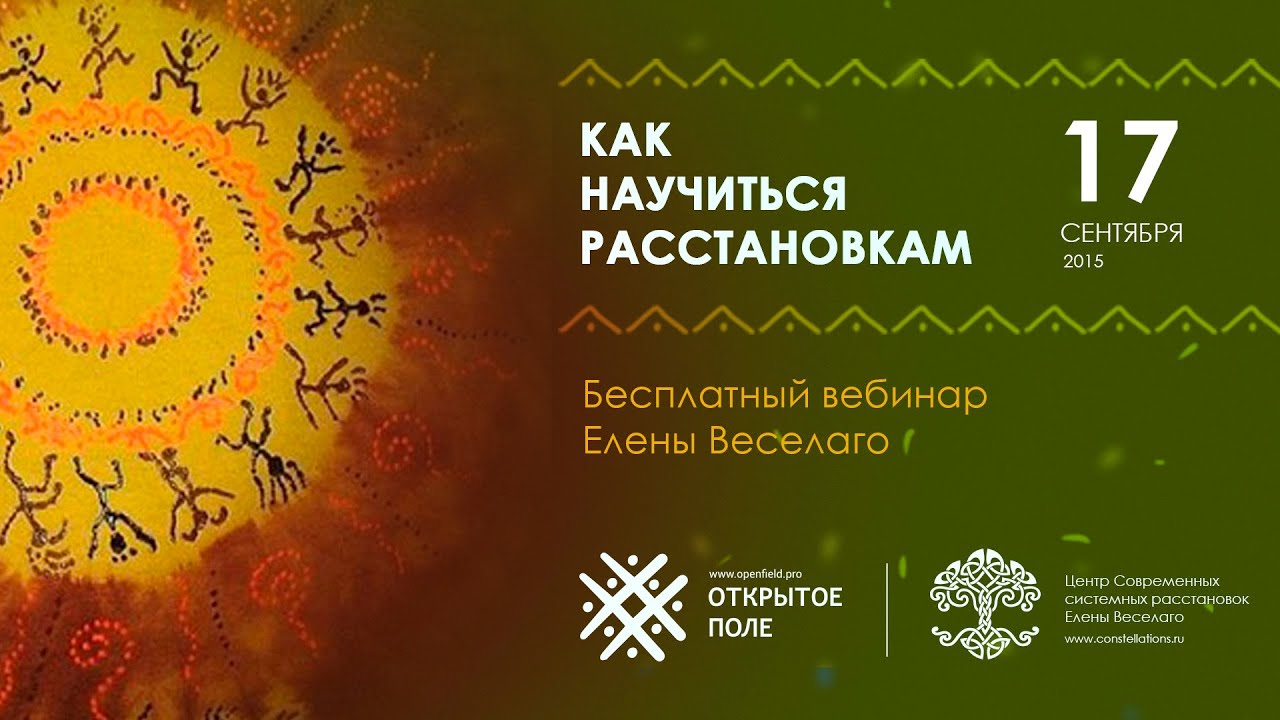 КАК НАУЧИТЬСЯ РАССТАНОВКАМ

17
СЕНТЯБРЯ
2015

Бесплатный вебинар
Елены Веселаго

www.openfield.pro
ОТКРЫТОЕ ПОЛЕ

Центр Современных системных расстановок Елены Веселаго
www.constellations.ru